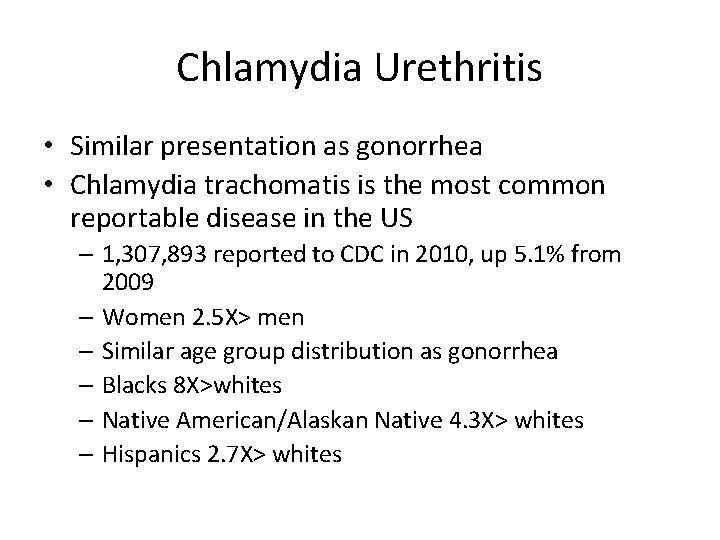 Chlamydia Urethritis

• Similar presentation as gonorrhea
• Chlamydia trachomatis is the most common reportable disease in the US
– 1,307,893 reported to CDC in 2010, up 5.1% from 2009
– Women 2.5X> men
– Similar age group distribution as gonorrhea
– Blacks 8X>whites
– Native American/Alaskan Native 4.3X> whites
– Hispanics 2.7X> whites